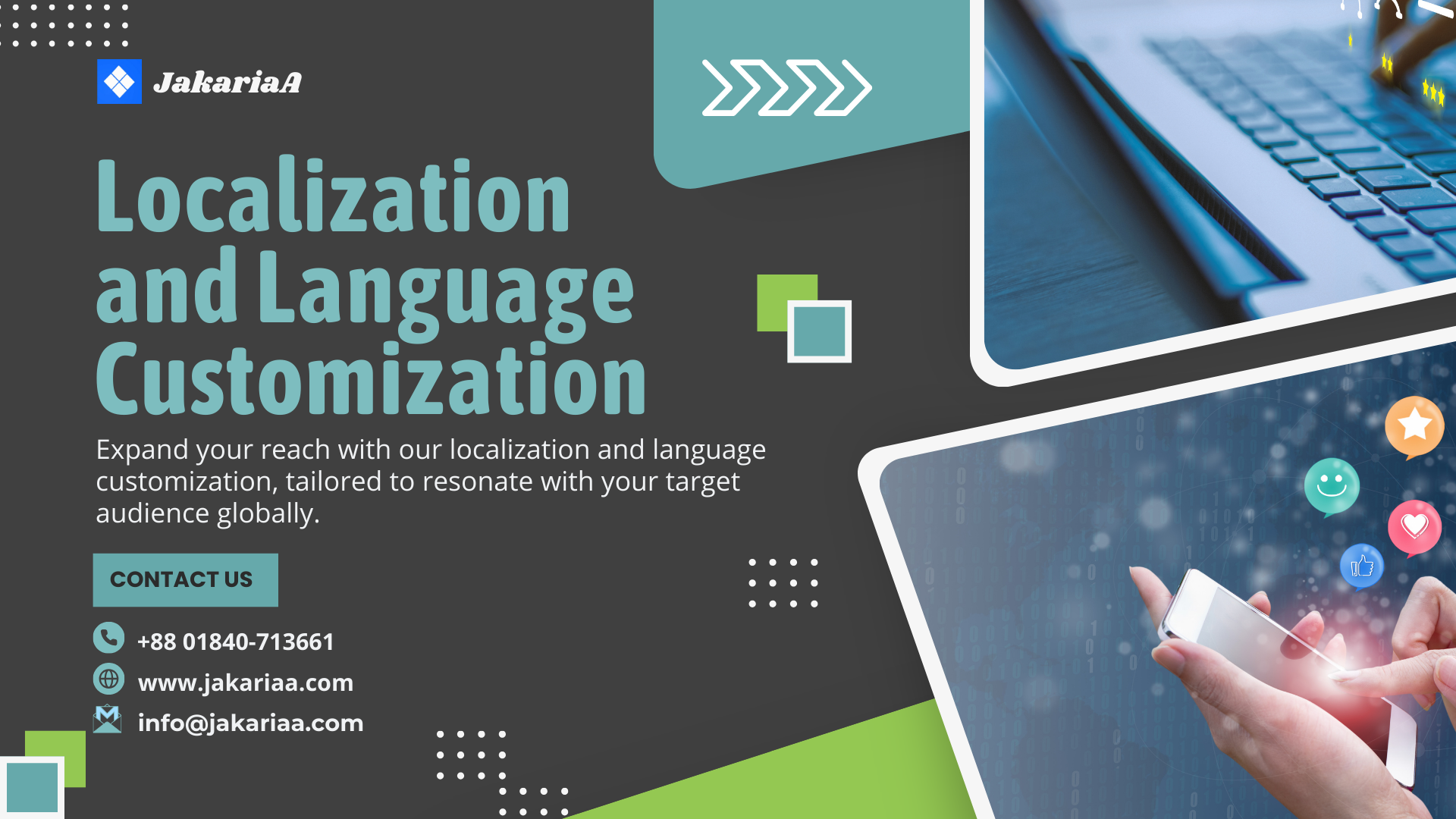 JakariaA

Localization and Language Customization

Expand your reach with our localization and language customization, tailored to resonate with your target audience globally.

CONTACT US

+88 01840-713661

www.jakariaa.com

info@jakariaa.com